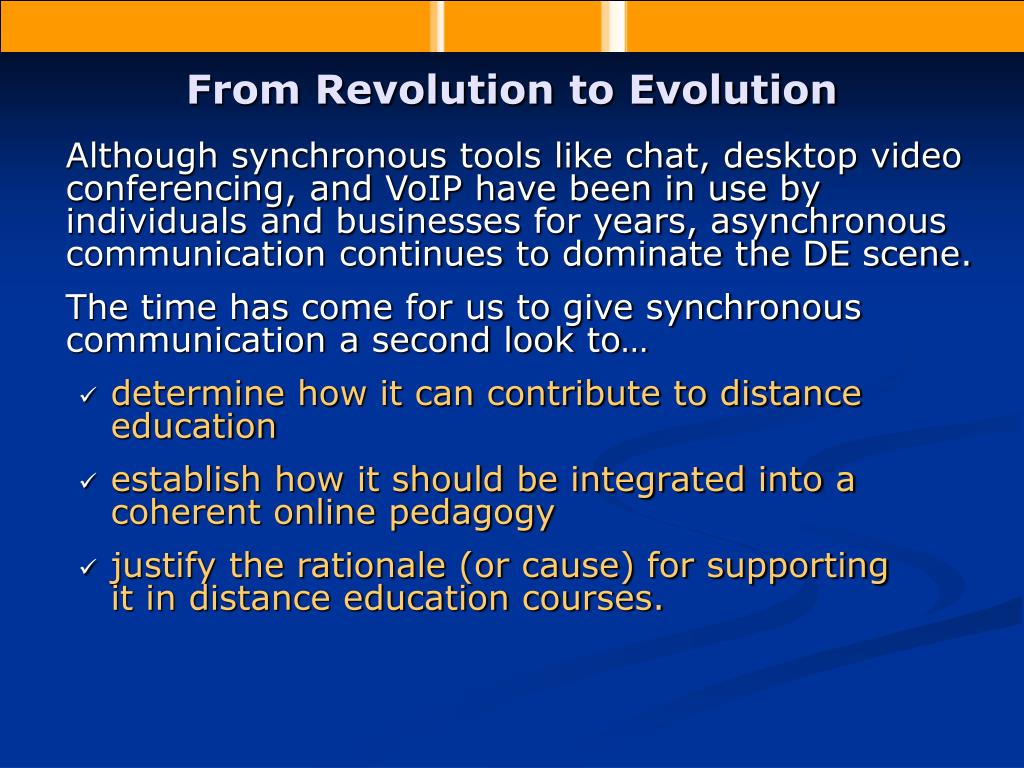 From Revolution to Evolution

Although synchronous tools like chat, desktop video conferencing, and VoIP have been in use by individuals and businesses for years, asynchronous communication continues to dominate the DE scene.

The time has come for us to give synchronous communication a second look to…

✓ determine how it can contribute to distance education

✓ establish how it should be integrated into a coherent online pedagogy

✓ justify the rationale (or cause) for supporting it in distance education courses.